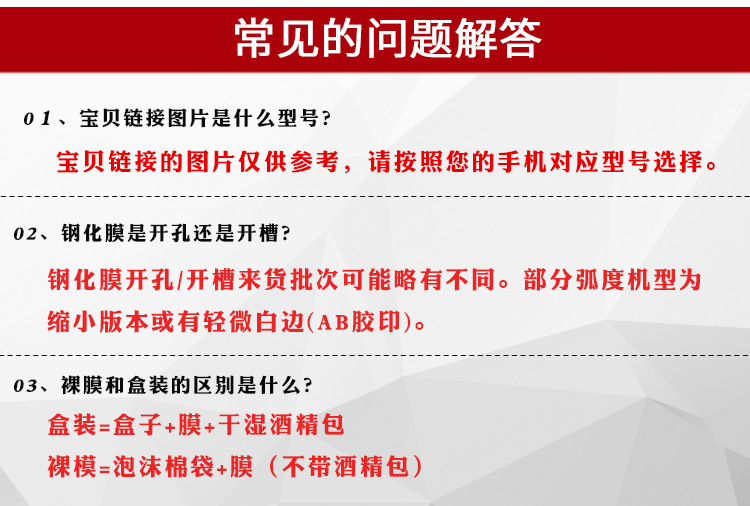 常见的问题解答

01、宝贝链接图片是什么型号?

宝贝链接的图片仅供参考，请按照您的手机对应型号选择。

02、钢化膜是开孔还是开槽?

钢化膜开孔/开槽来货批次可能略有不同。部分弧度机型为缩小版本或有轻微白边(AB胶印)。

03、裸膜和盒装的区别是什么?

盒装=盒子+膜+干湿酒精包

裸模=泡沫棉袋+膜（不带酒精包）